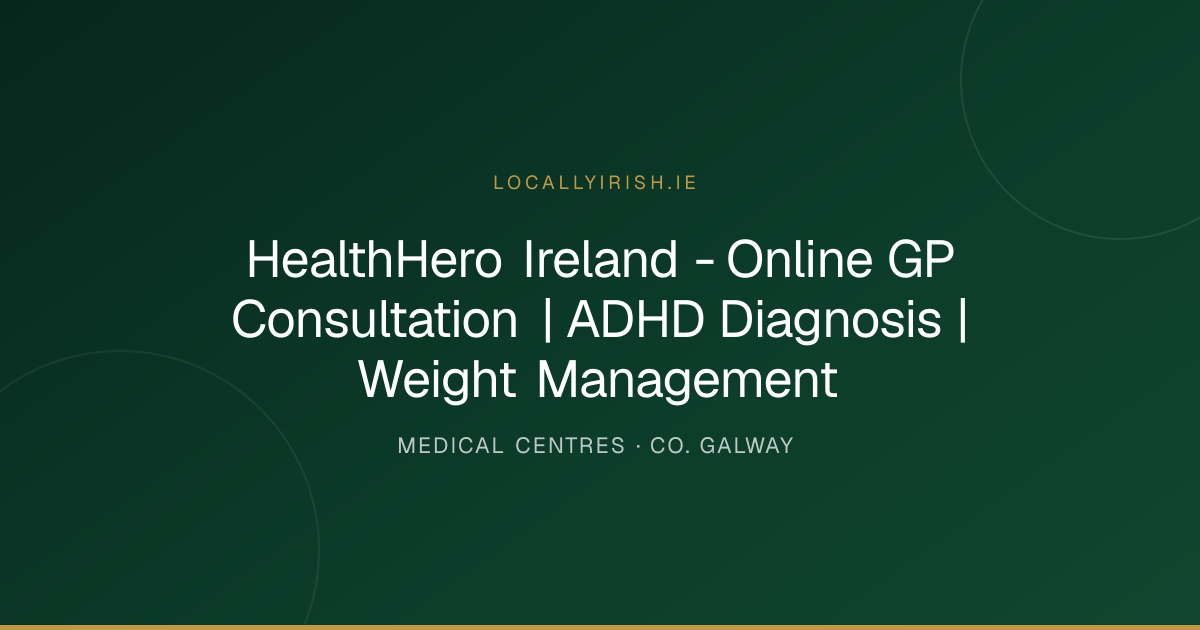 LOCALLYIRISH.IE

HealthHero Ireland - Online GP Consultation | ADHD Diagnosis | Weight Management

MEDICAL CENTRES · CO. GALWAY